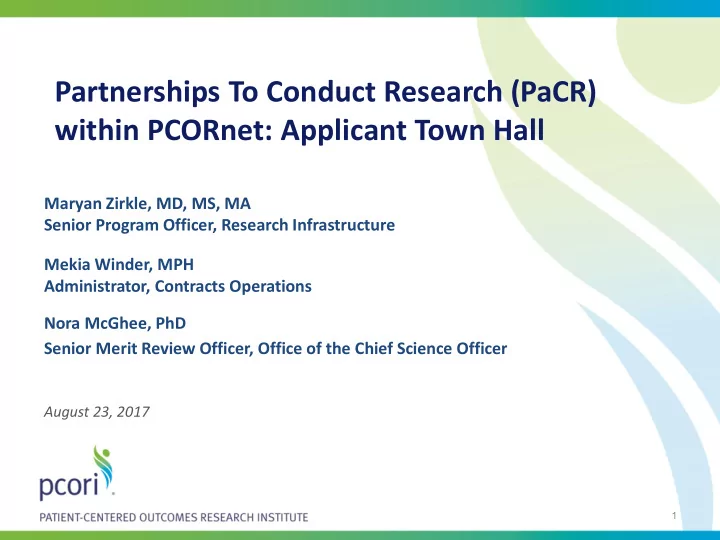 Partnerships To Conduct Research (PaCR) within PCORnet: Applicant Town Hall

Maryan Zirkle, MD, MS, MA
Senior Program Officer, Research Infrastructure

Mekia Winder, MPH
Administrator, Contracts Operations

Nora McGhee, PhD
Senior Merit Review Officer, Office of the Chief Science Officer

August 23, 2017

pcori

PATIENT-CENTERED OUTCOMES RESEARCH INSTITUTE

1